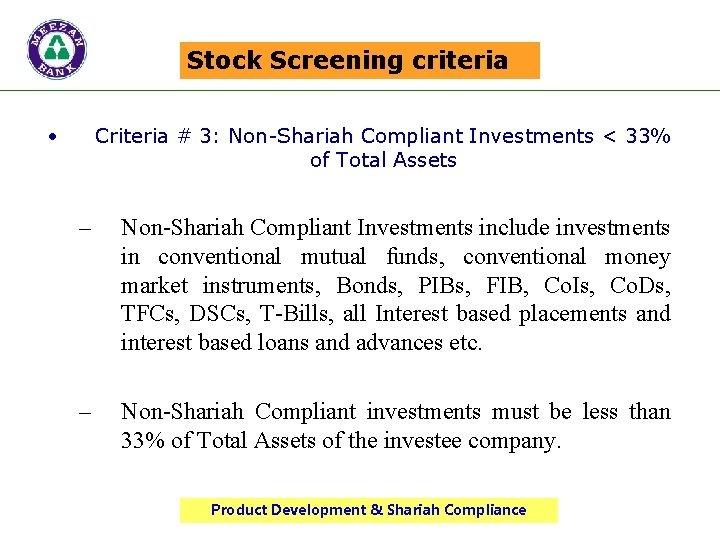 MEEZAN BANK

Stock Screening criteria

• Criteria # 3: Non-Shariah Compliant Investments < 33% of Total Assets

– Non-Shariah Compliant Investments include investments in conventional mutual funds, conventional money market instruments, Bonds, PIBs, FIB, CoIs, CoDs, TFCs, DSCs, T-Bills, all Interest based placements and interest based loans and advances etc.

– Non-Shariah Compliant investments must be less than 33% of Total Assets of the investee company.

Product Development & Shariah Compliance